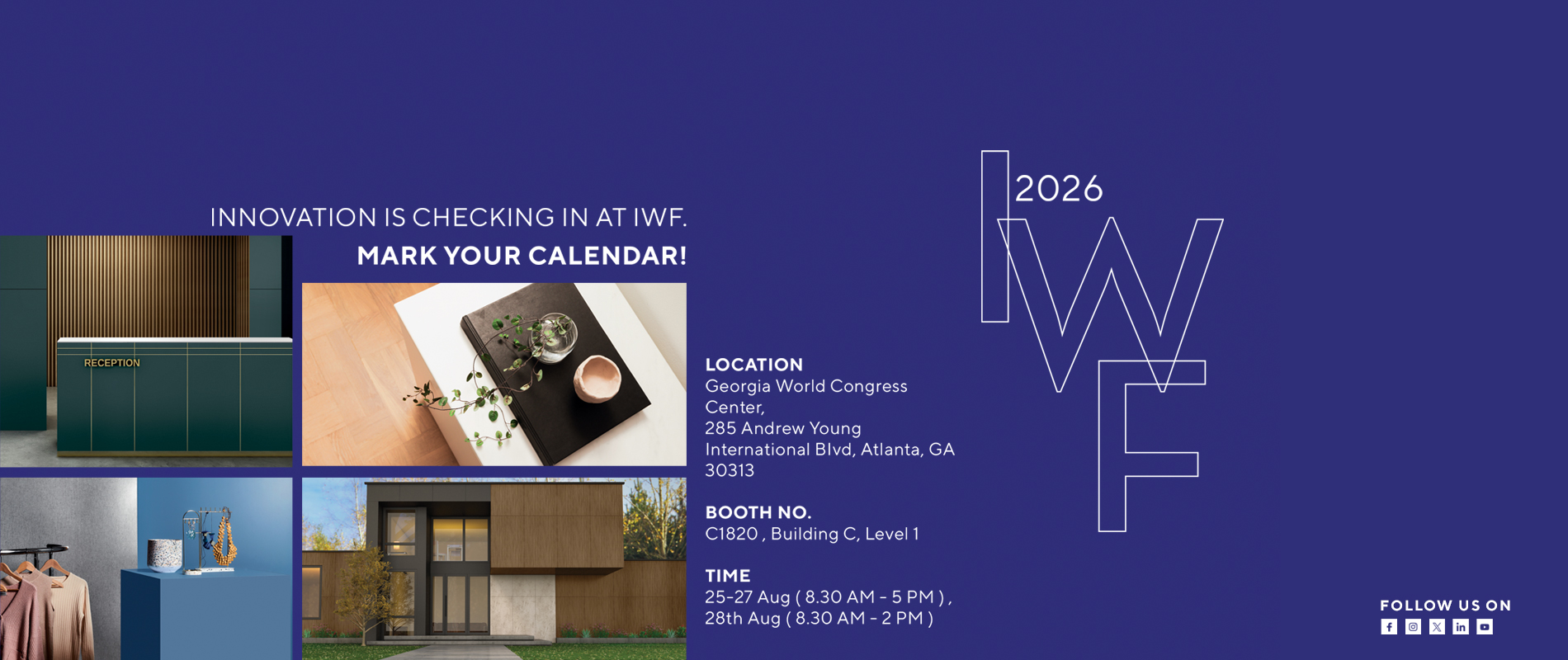 INNOVATION IS CHECKING IN AT IWF.
MARK YOUR CALENDAR!

RECEPTION

LOCATION
Georgia World Congress Center,
285 Andrew Young International Blvd, Atlanta, GA 30313

BOOTH NO.
C1820 , Building C, Level 1

TIME
25-27 Aug ( 8.30 AM - 5 PM ) ,
28th Aug ( 8.30 AM - 2 PM )

2026
IWF

FOLLOW US ON